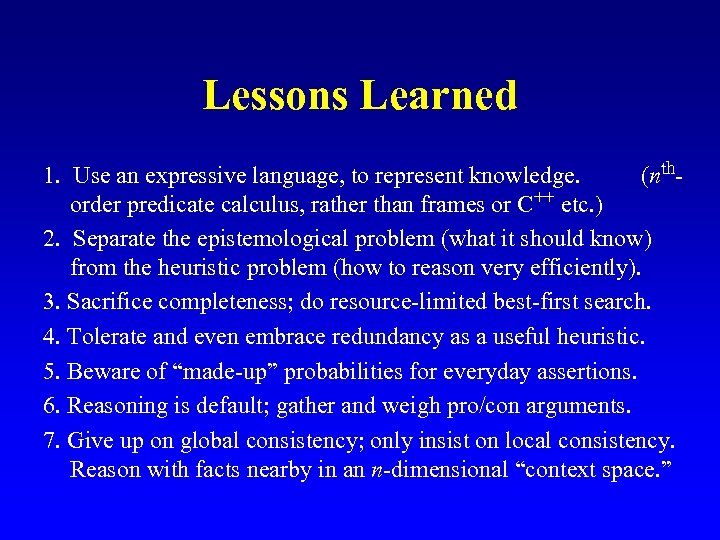 Lessons Learned

1. Use an expressive language, to represent knowledge. ($n^{th}$-order predicate calculus, rather than frames or $C^{++}$ etc.)

2. Separate the epistemological problem (what it should know) from the heuristic problem (how to reason very efficiently).

3. Sacrifice completeness; do resource-limited best-first search.

4. Tolerate and even embrace redundancy as a useful heuristic.

5. Beware of “made-up” probabilities for everyday assertions.

6. Reasoning is default; gather and weigh pro/con arguments.

7. Give up on global consistency; only insist on local consistency. Reason with facts nearby in an $n$-dimensional “context space.”